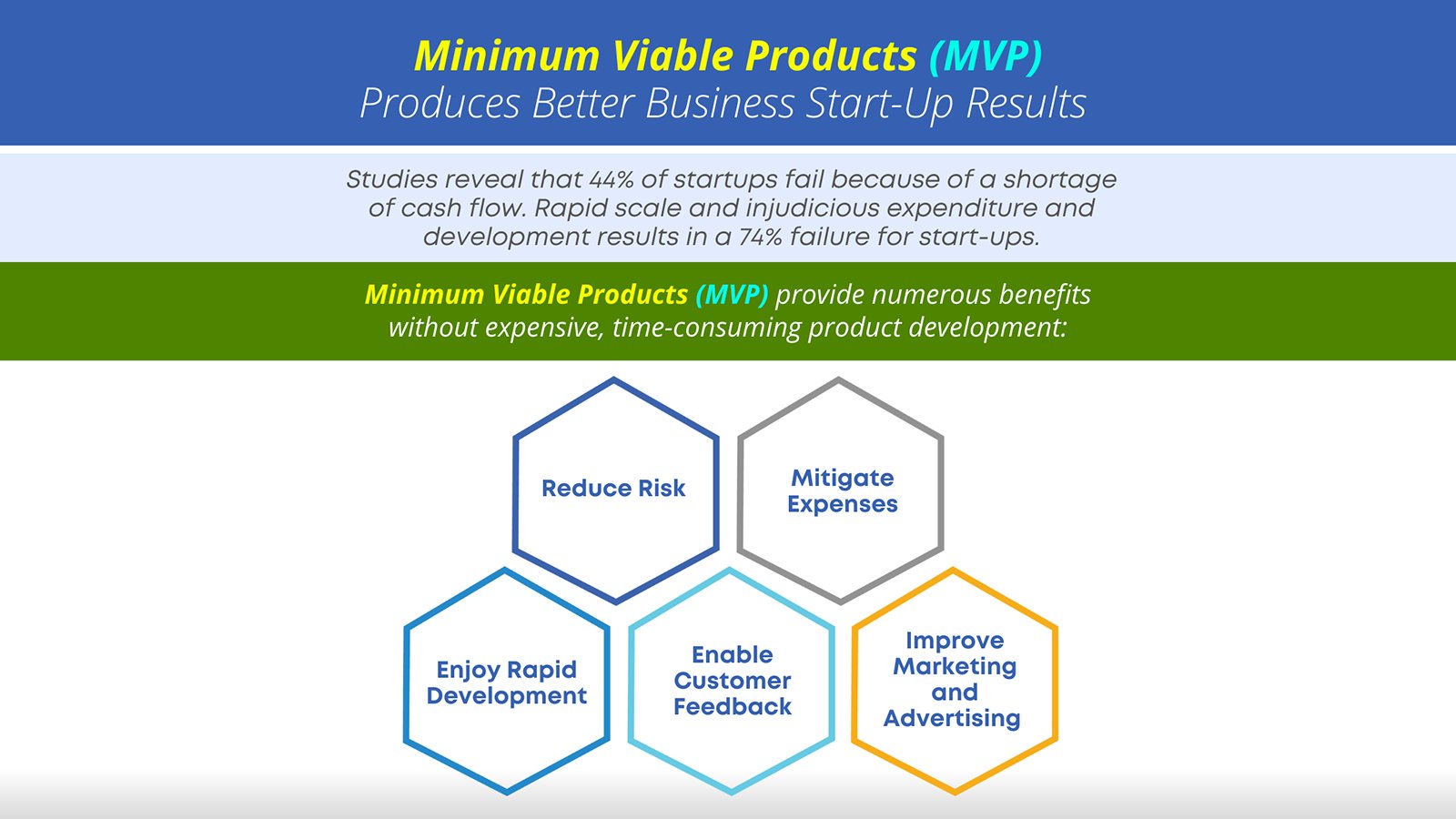 Minimum Viable Products (MVP)
Produces Better Business Start-Up Results

Studies reveal that 44% of startups fail because of a shortage of cash flow. Rapid scale and injudicious expenditure and development results in a 74% failure for start-ups.

Minimum Viable Products (MVP) provide numerous benefits without expensive, time-consuming product development:

Reduce Risk

Mitigate Expenses

Enjoy Rapid Development

Enable Customer Feedback

Improve Marketing and Advertising